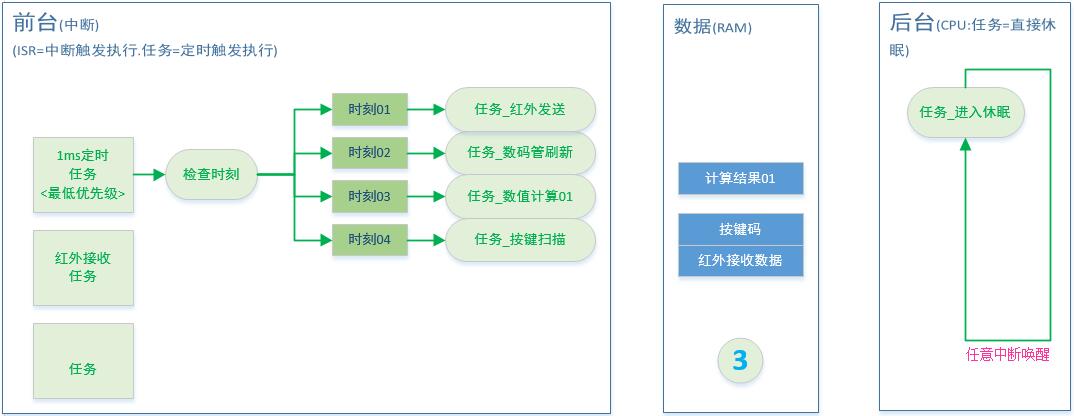 前台(中断)
(ISR=中断触发执行.任务=定时触发执行)

1ms定时
任务
<最低优先级>

检查时刻

时刻01
时刻02
时刻03
时刻04

任务_红外发送
任务_数码管刷新
任务_数值计算01
任务_按键扫描

红外接收
任务

任务

数据(RAM)

计算结果01

按键码

红外接收数据

3

后台(CPU:任务=直接休眠)

任务_进入休眠

任意中断唤醒